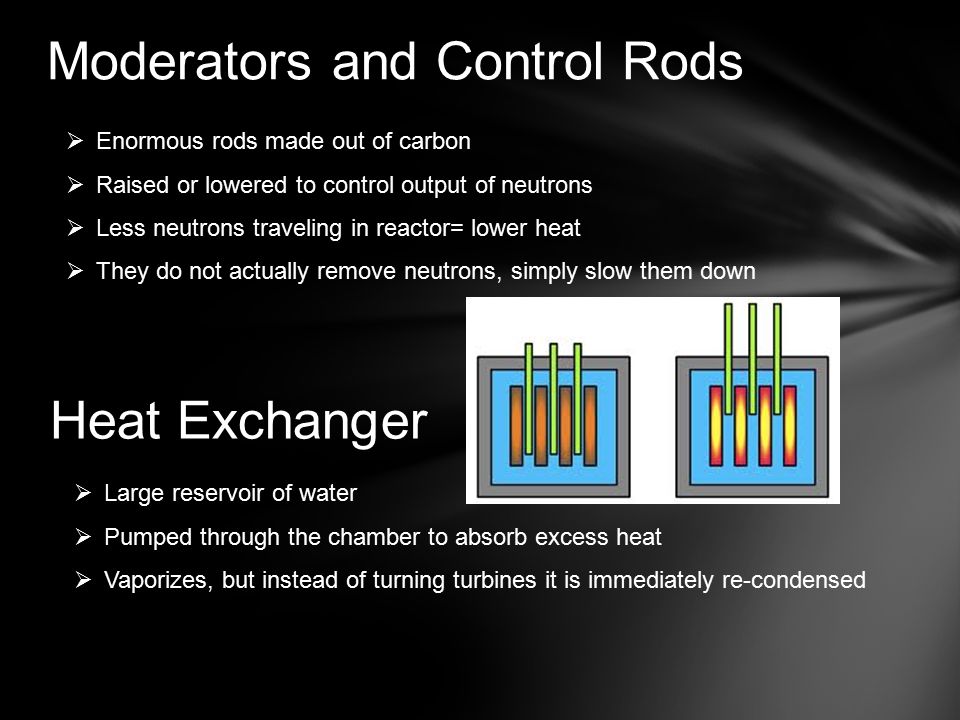 Moderators and Control Rods

➢ Enormous rods made out of carbon
➢ Raised or lowered to control output of neutrons
➢ Less neutrons traveling in reactor= lower heat
➢ They do not actually remove neutrons, simply slow them down

Heat Exchanger

➢ Large reservoir of water
➢ Pumped through the chamber to absorb excess heat
➢ Vaporizes, but instead of turning turbines it is immediately re-condensed